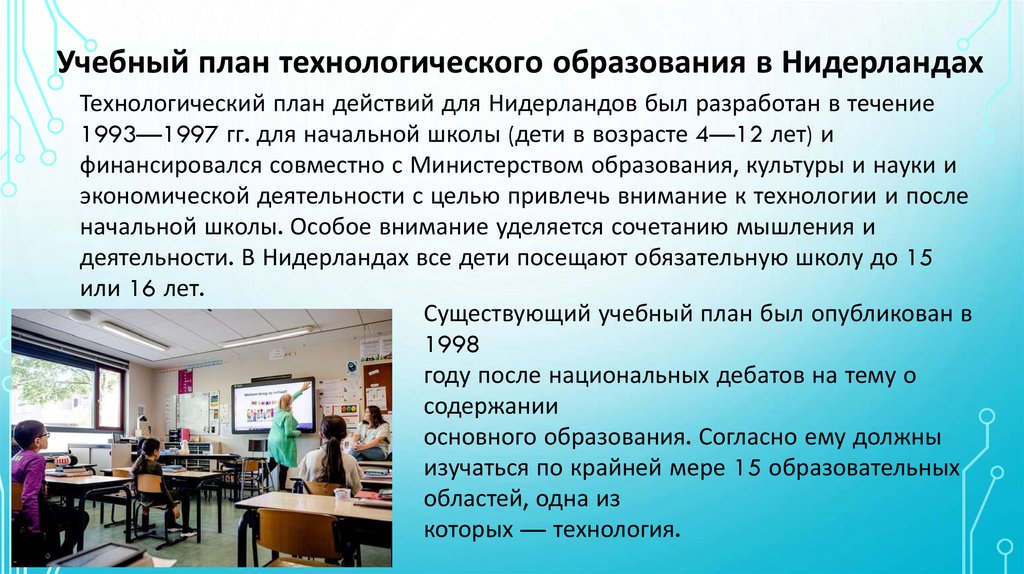 Учебный план технологического образования в Нидерландах

Технологический план действий для Нидерландов был разработан в течение 1993—1997 гг. для начальной школы (дети в возрасте 4—12 лет) и финансировался совместно с Министерством образования, культуры и науки и экономической деятельности с целью привлечь внимание к технологии и после начальной школы. Особое внимание уделяется сочетанию мышления и деятельности. В Нидерландах все дети посещают обязательную школу до 15 или 16 лет.

Существующий учебный план был опубликован в 1998 году после национальных дебатов на тему о содержании основного образования. Согласно ему должны изучаться по крайней мере 15 образовательных областей, одна из которых — технология.